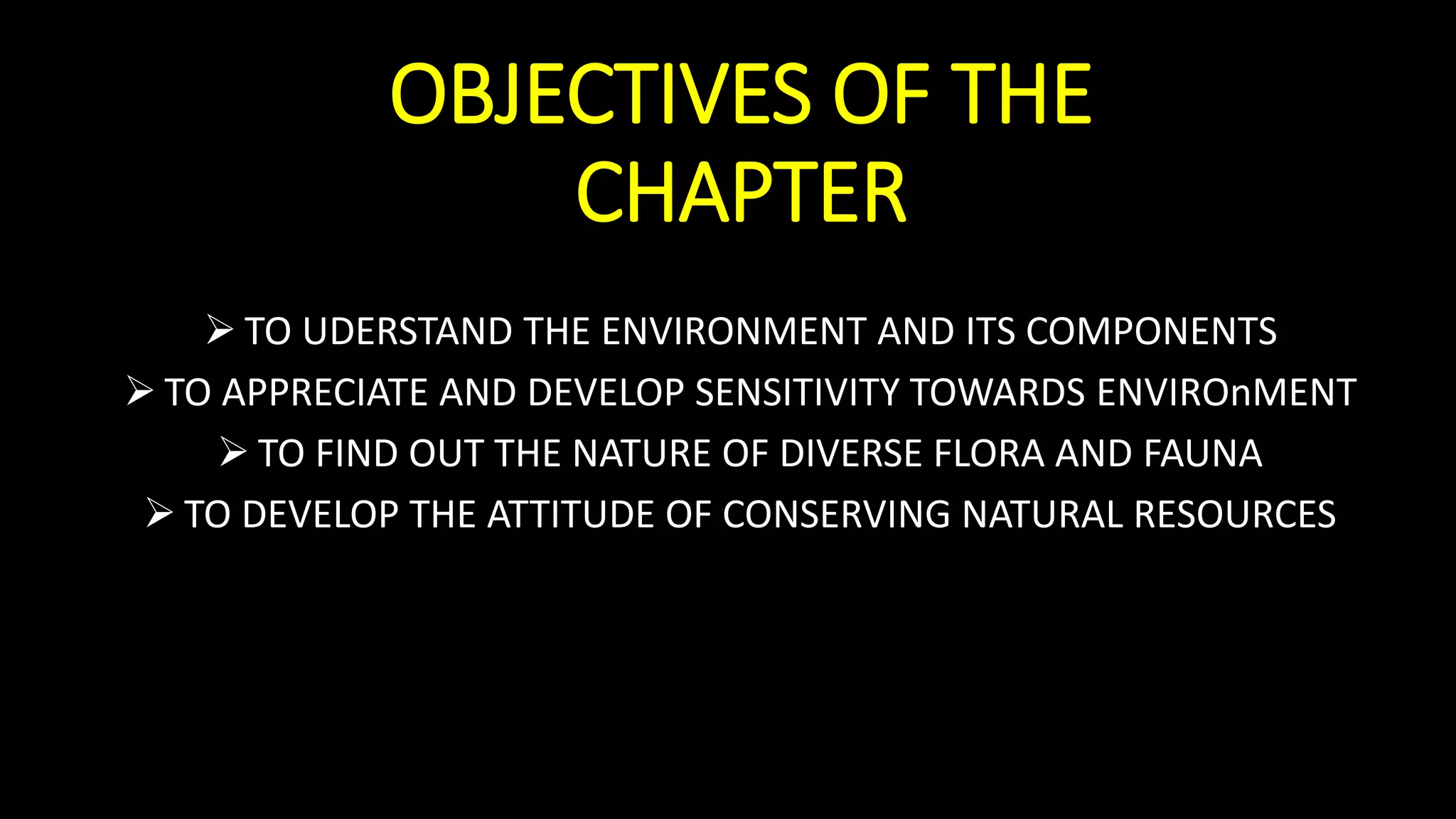 OBJECTIVES OF THE CHAPTER

➢ TO UDERSTAND THE ENVIRONMENT AND ITS COMPONENTS

➢ TO APPRECIATE AND DEVELOP SENSITIVITY TOWARDS ENVIROnMENT

➢ TO FIND OUT THE NATURE OF DIVERSE FLORA AND FAUNA

➢ TO DEVELOP THE ATTITUDE OF CONSERVING NATURAL RESOURCES